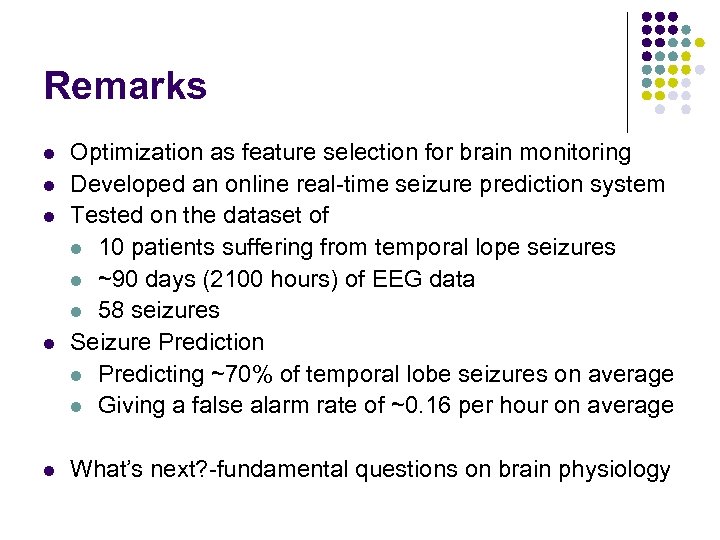 Remarks

- Optimization as feature selection for brain monitoring
- Developed an online real-time seizure prediction system
- Tested on the dataset of
  - 10 patients suffering from temporal lope seizures
  - ~90 days (2100 hours) of EEG data
  - 58 seizures
- Seizure Prediction
  - Predicting ~70% of temporal lobe seizures on average
  - Giving a false alarm rate of ~0.16 per hour on average

- What's next?-fundamental questions on brain physiology